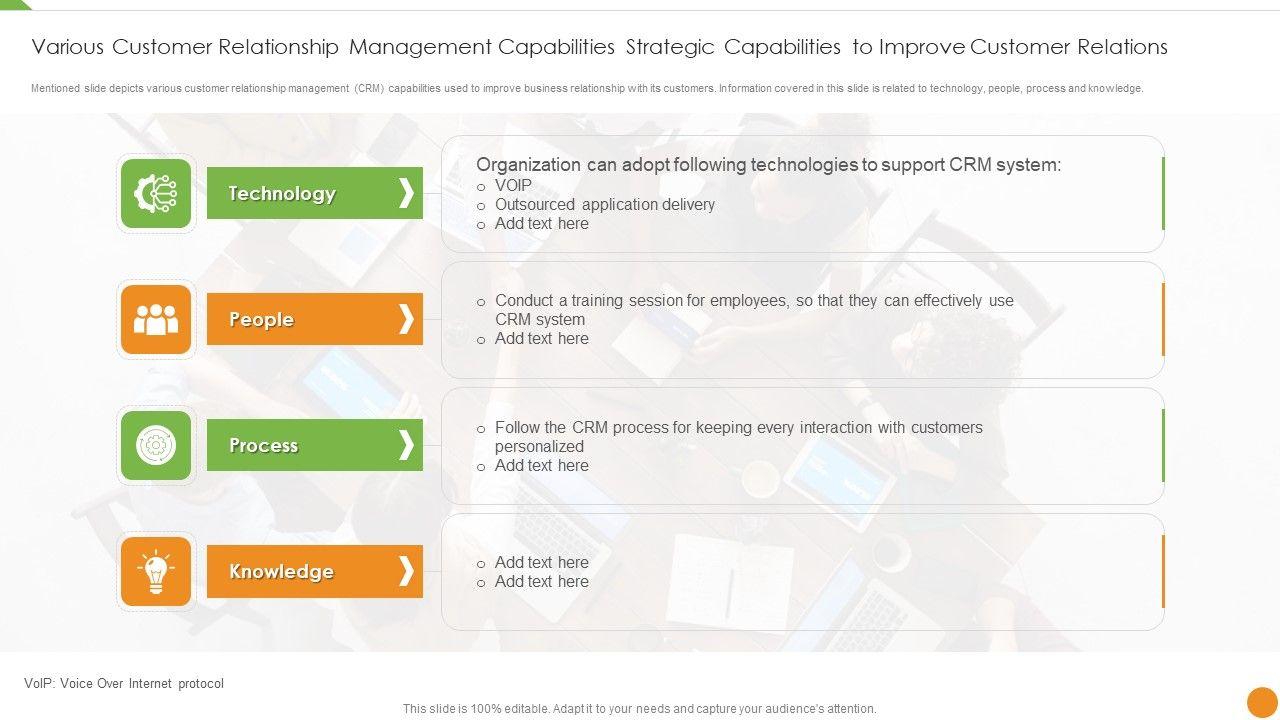 Various Customer Relationship Management Capabilities Strategic Capabilities to Improve Customer Relations

Mentioned slide depicts various customer relationship management (CRM) capabilities used to improve business relationship with its customers. Information covered in this slide is related to technology, people, process and knowledge.

Technology

Organization can adopt following technologies to support CRM system:
o VOIP
o Outsourced application delivery
o Add text here

People

o Conduct a training session for employees, so that they can effectively use CRM system
o Add text here

Process

o Follow the CRM process for keeping every interaction with customers personalized
o Add text here

Knowledge

o Add text here
o Add text here

VoIP: Voice Over Internet protocol

This slide is 100% editable. Adapt it to your needs and capture your audience's attention.